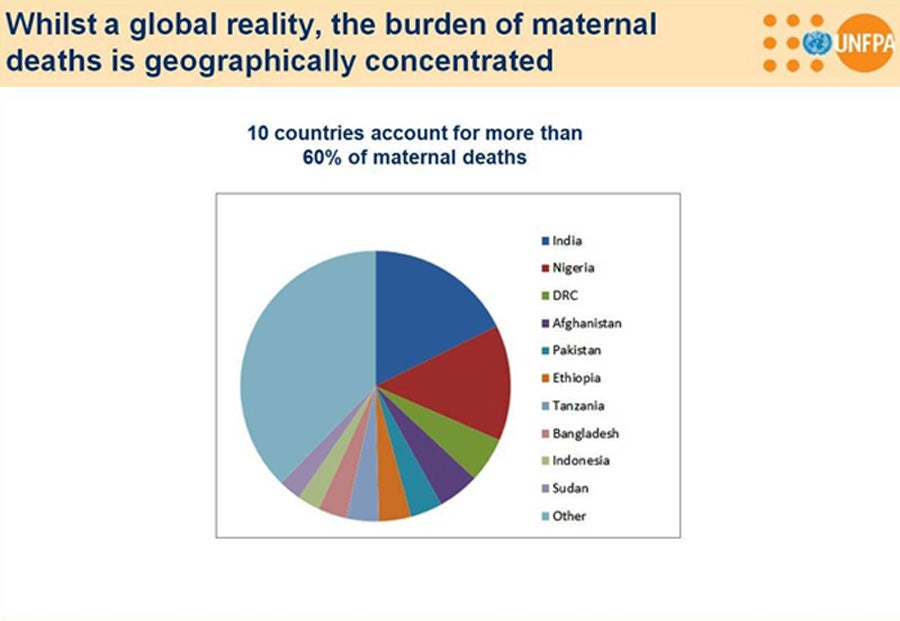 Whilst a global reality, the burden of maternal deaths is geographically concentrated

UNFPA

10 countries account for more than 60% of maternal deaths

India
Nigeria
DRC
Afghanistan
Pakistan
Ethiopia
Tanzania
Bangladesh
Indonesia
Sudan
Other